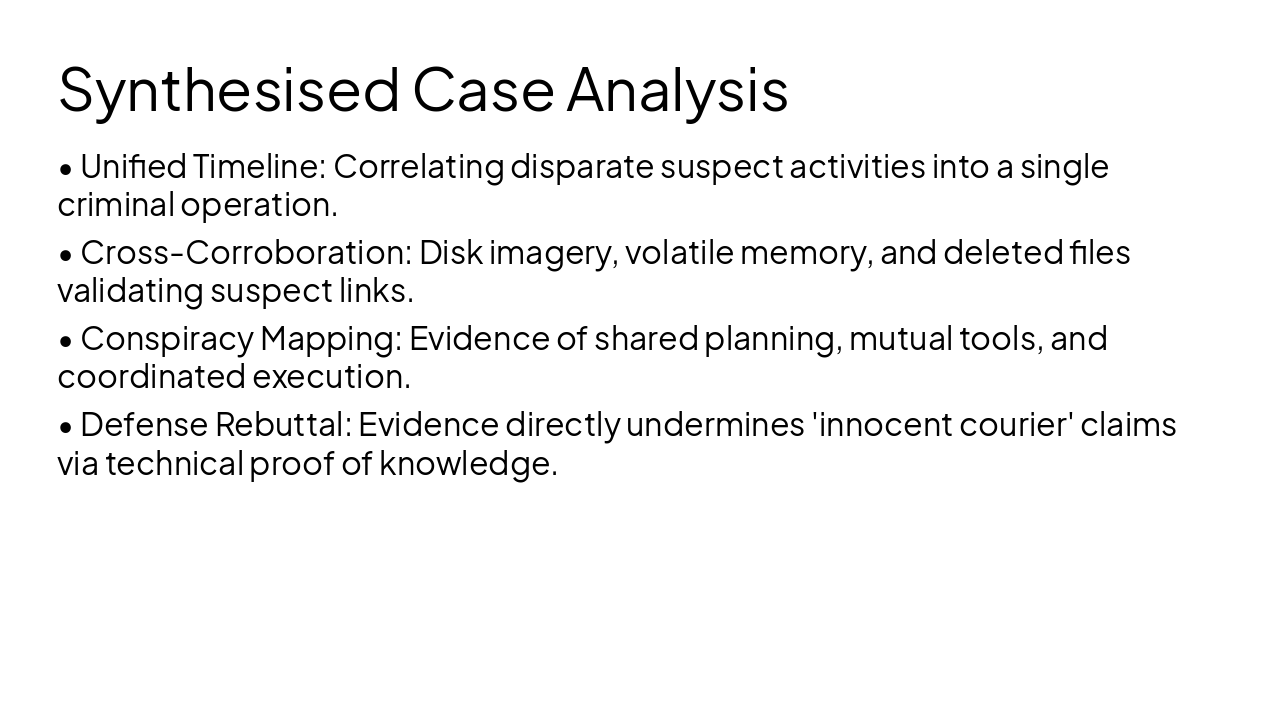 Synthesised Case Analysis

• Unified Timeline: Correlating disparate suspect activities into a single criminal operation.

• Cross-Corroboration: Disk imagery, volatile memory, and deleted files validating suspect links.

• Conspiracy Mapping: Evidence of shared planning, mutual tools, and coordinated execution.

• Defense Rebuttal: Evidence directly undermines 'innocent courier' claims via technical proof of knowledge.